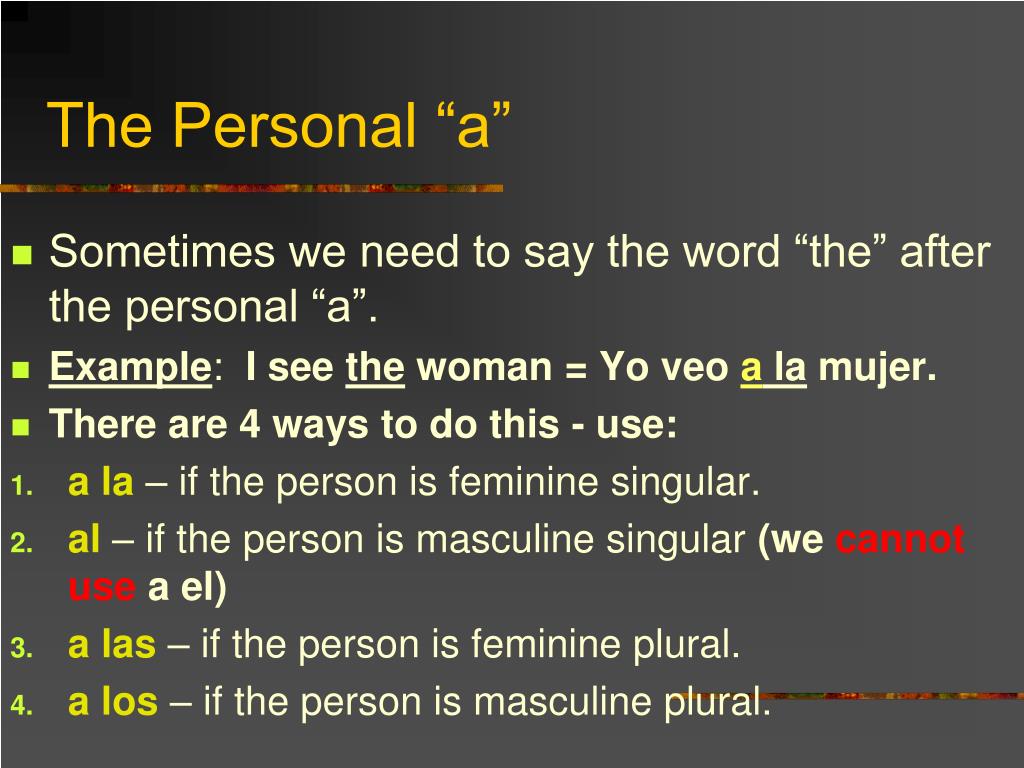 The Personal “a”

Sometimes we need to say the word “the” after the personal “a”.

Example: I see the woman = Yo veo a la mujer.

There are 4 ways to do this - use:

1. a la – if the person is feminine singular.
2. al – if the person is masculine singular (we cannot use a el)
3. a las – if the person is feminine plural.
4. a los – if the person is masculine plural.